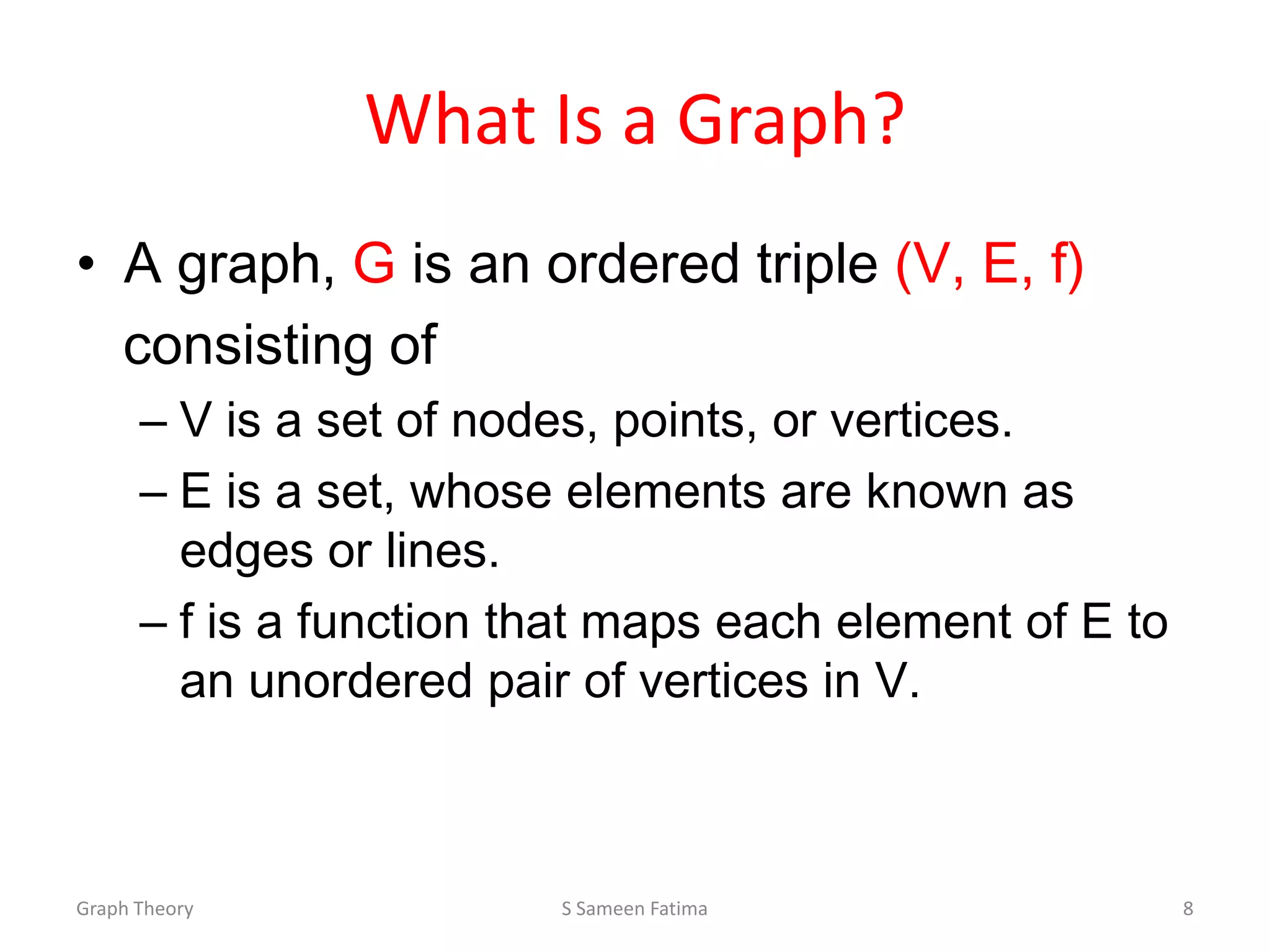 What Is a Graph?

• A graph, G is an ordered triple (V, E, f) consisting of

– V is a set of nodes, points, or vertices.

– E is a set, whose elements are known as edges or lines.

– f is a function that maps each element of E to an unordered pair of vertices in V.

Graph Theory

S Sameen Fatima

8